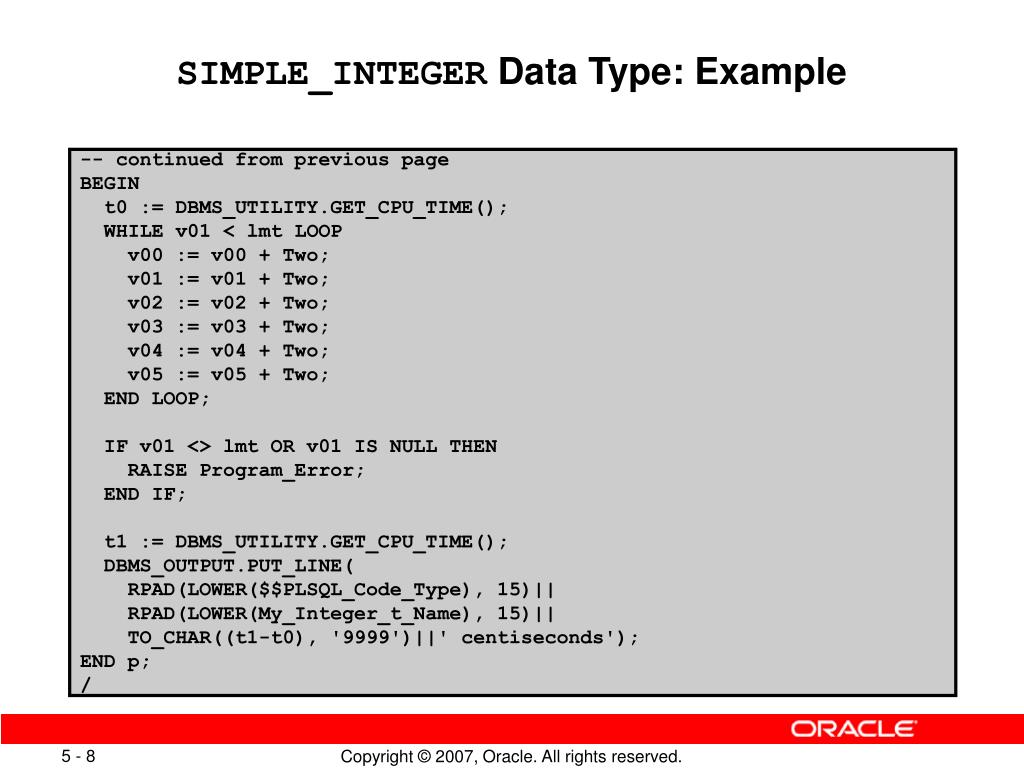 SIMPLE_INTEGER Data Type: Example

-- continued from previous page
BEGIN
  t0 := DBMS_UTILITY.GET_CPU_TIME();
  WHILE v01 < lmt LOOP
    v00 := v00 + Two;
    v01 := v01 + Two;
    v02 := v02 + Two;
    v03 := v03 + Two;
    v04 := v04 + Two;
    v05 := v05 + Two;
  END LOOP;

  IF v01 <> lmt OR v01 IS NULL THEN
    RAISE Program_Error;
  END IF;

  t1 := DBMS_UTILITY.GET_CPU_TIME();
  DBMS_OUTPUT.PUT_LINE(
    RPAD(LOWER($$PLSQL_Code_Type), 15)||
    RPAD(LOWER(My_Integer_t_Name), 15)||
    TO_CHAR((t1-t0), '9999')||' centiseconds');
END p;
/

ORACLE

5 - 8

Copyright © 2007, Oracle. All rights reserved.